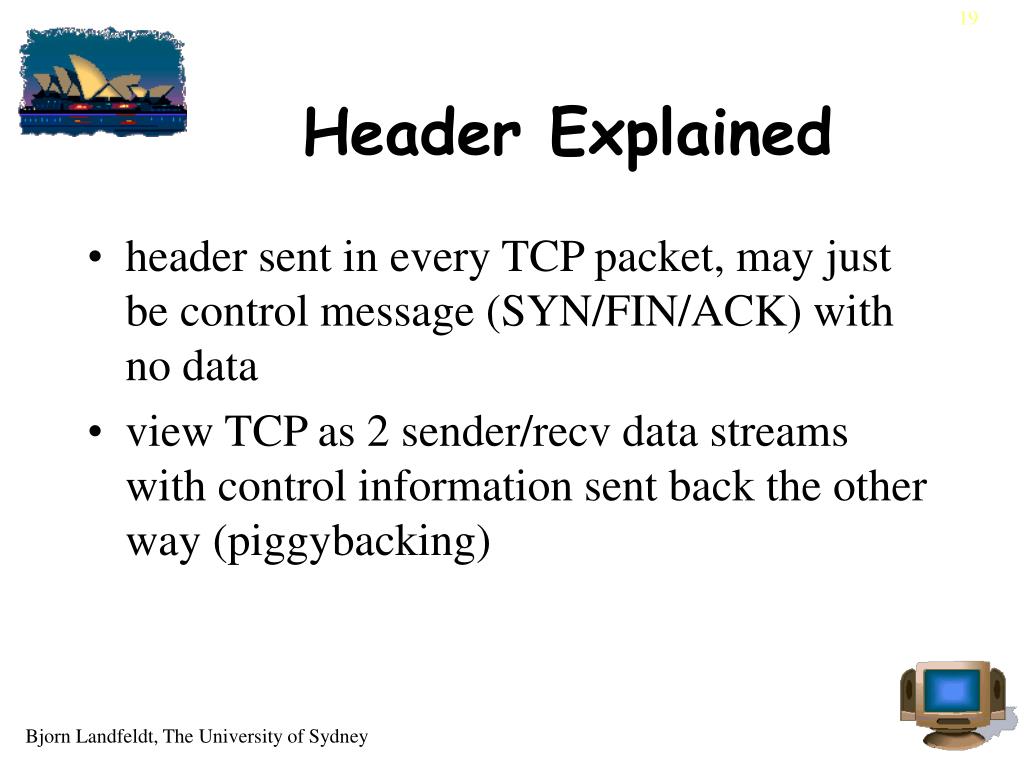 19

Header Explained

• header sent in every TCP packet, may just be control message (SYN/FIN/ACK) with no data

• view TCP as 2 sender/recv data streams with control information sent back the other way (piggybacking)

Bjorn Landfeldt, The University of Sydney